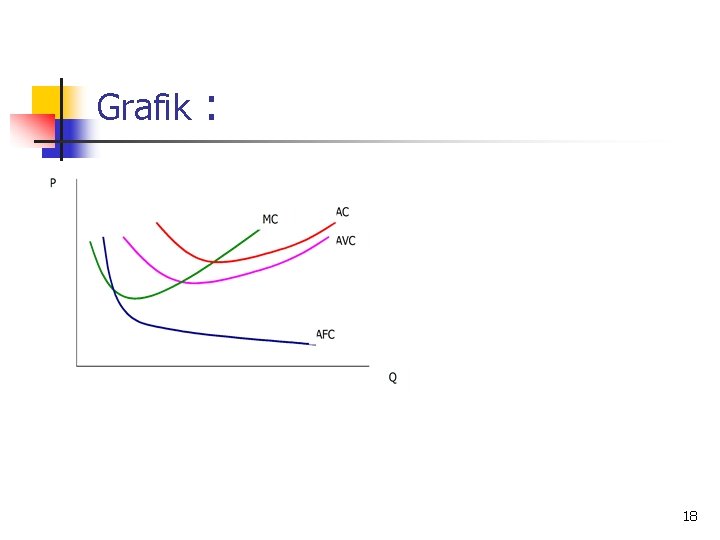 Grafik :

P
MC
AC
AVC
AFC
Q

18